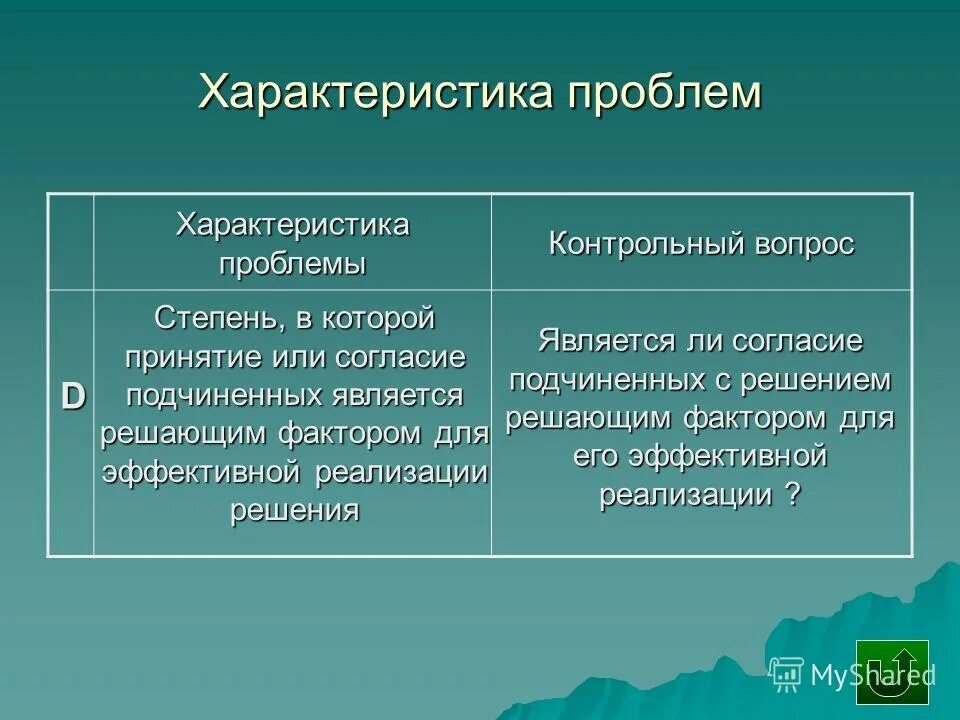 Характеристика проблем

| | Характеристика проблемы | Контрольный вопрос |
|---|---|---|
| D | Степень, в которой принятие или согласие подчиненных является решающим фактором для эффективной реализации решения | Является ли согласие подчиненных с решением решающим фактором для его эффективной реализации ? |

MyShared